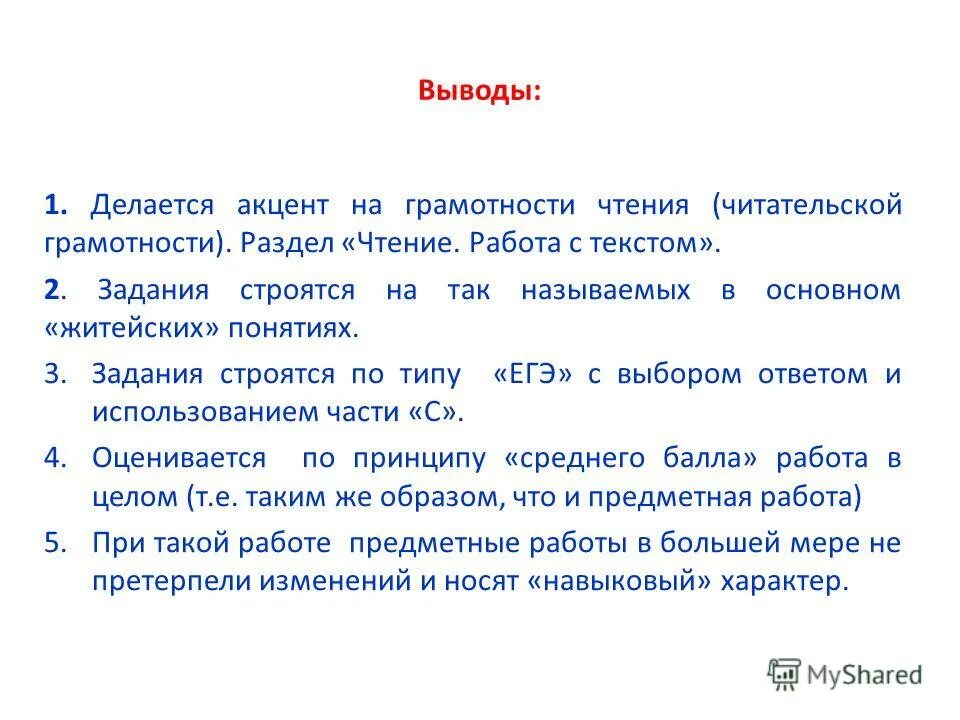 Выводы:

1. Делается акцент на грамотности чтения (читательской грамотности). Раздел «Чтение. Работа с текстом».

2. Задания строятся на так называемых в основном «житейских» понятиях.

3. Задания строятся по типу «ЕГЭ» с выбором ответом и использованием части «С».

4. Оценивается по принципу «среднего балла» работа в целом (т.е. таким же образом, что и предметная работа)

5. При такой работе предметные работы в большей мере не претерпели изменений и носят «навыковый» характер.

MyShared